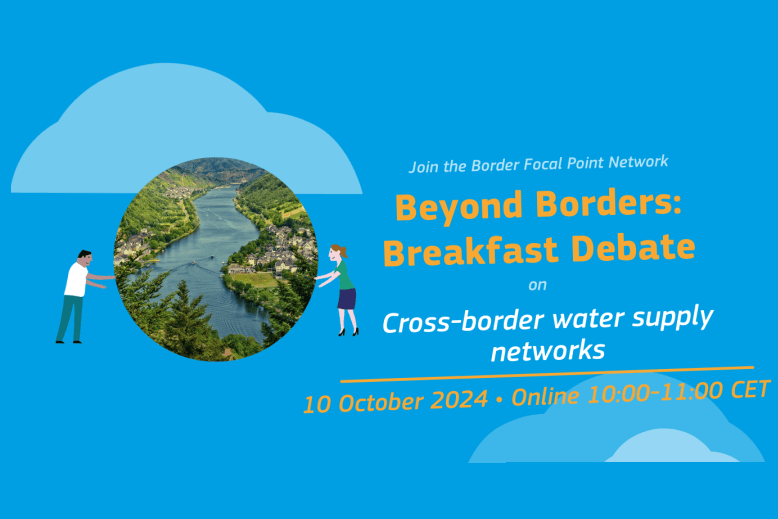 Join the Border Focal Point Network

Beyond Borders: Breakfast Debate

on

Cross-border water supply networks

10 October 2024 • Online 10:00-11:00 CET